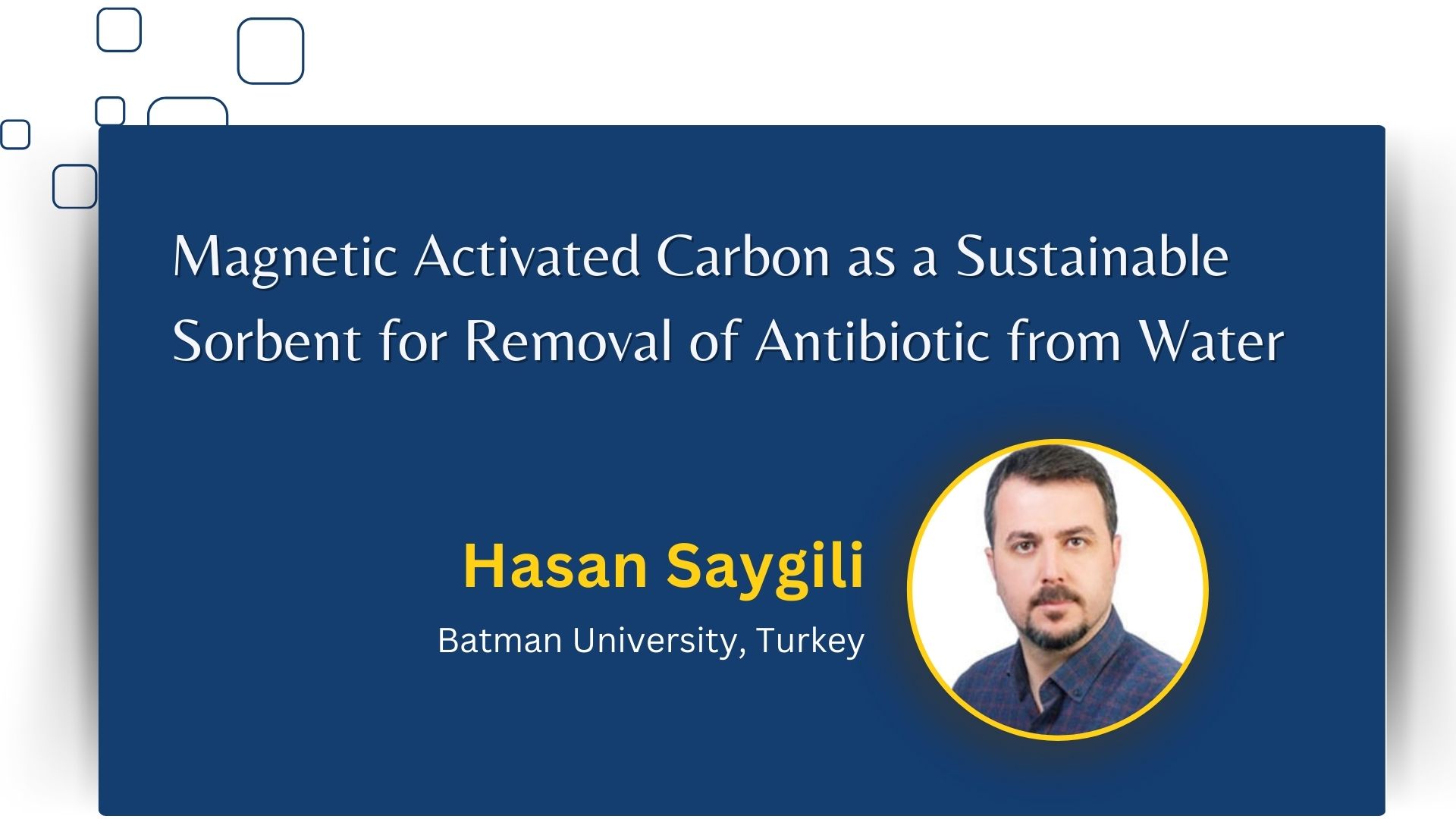 Magnetic Activated Carbon as a Sustainable Sorbent for Removal of Antibiotic from Water

Hasan Saygili

Batman University, Turkey